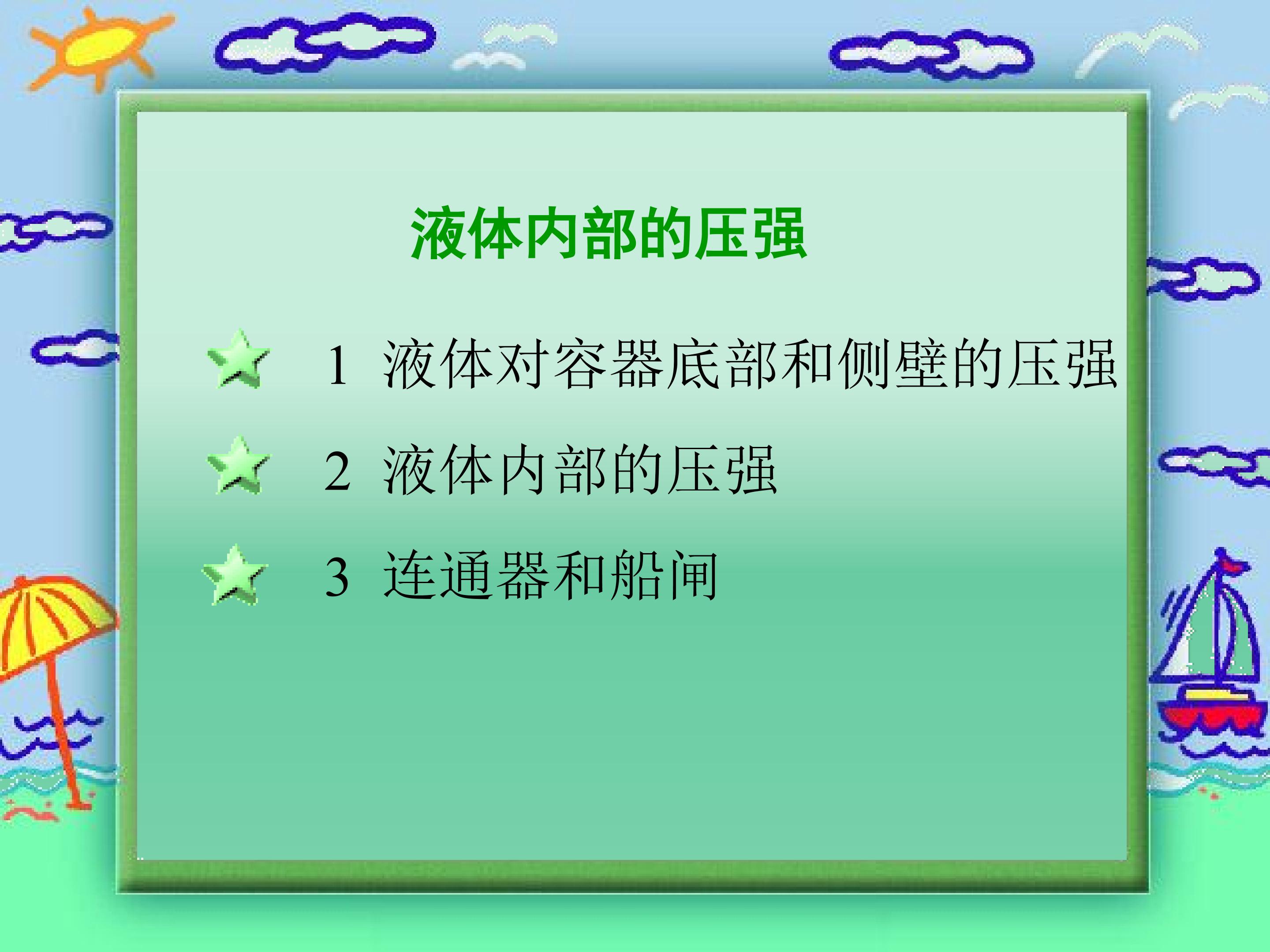 液体内部的压强

1 液体对容器底部和侧壁的压强

2 液体内部的压强

3 连通器和船闸